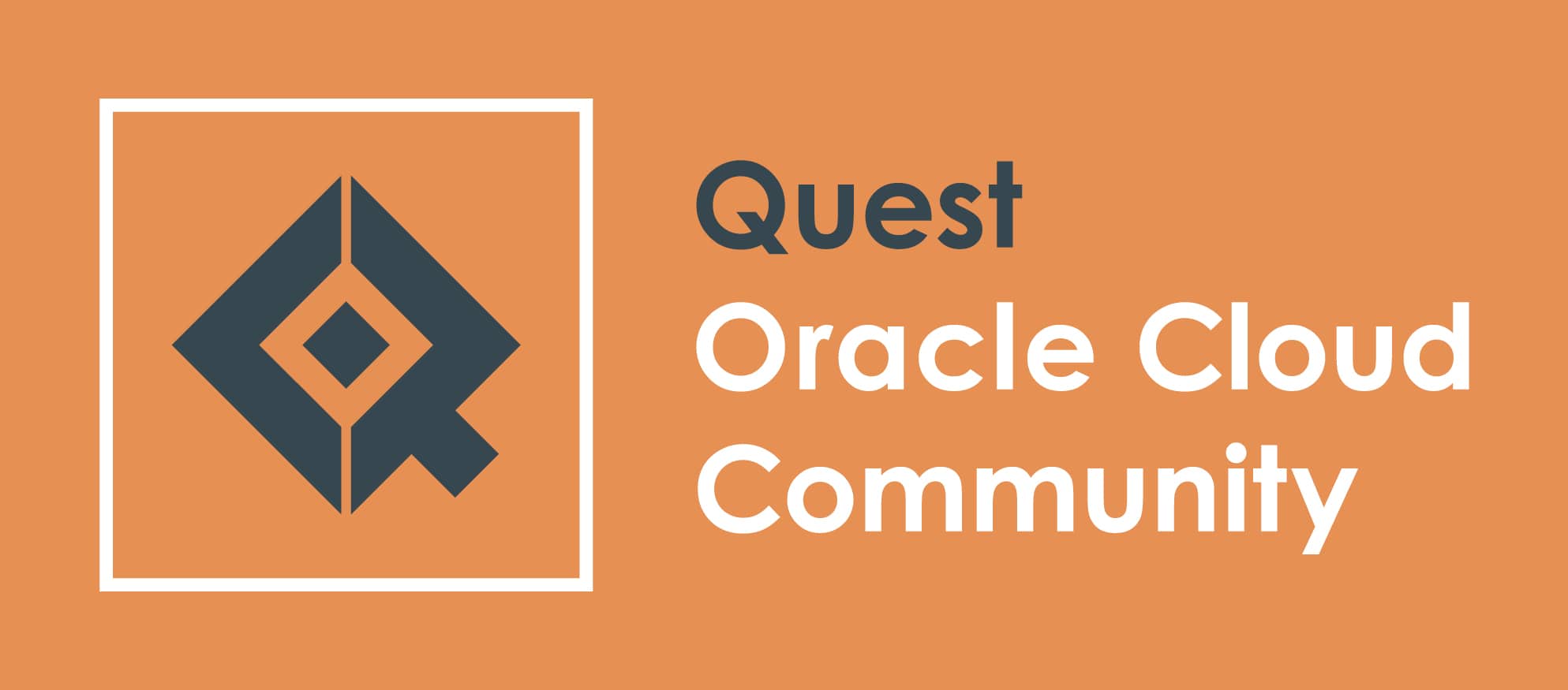 Quest
Oracle Cloud
Community